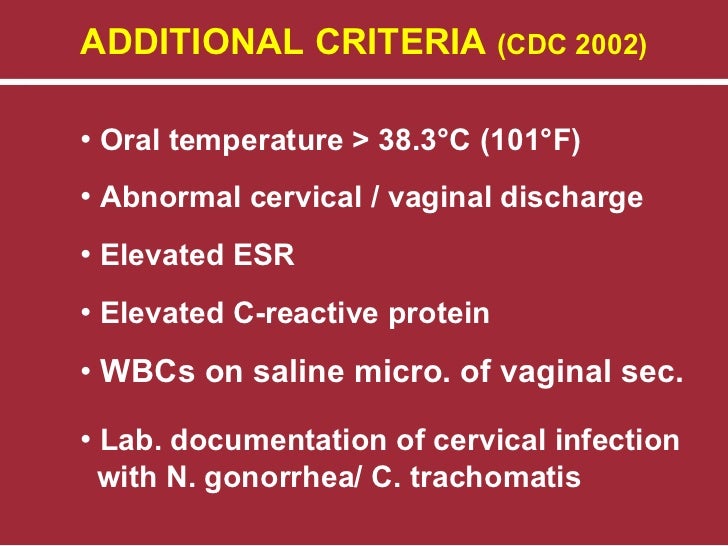 ADDITIONAL CRITERIA (CDC 2002)

• Oral temperature > 38.3°C (101°F)

• Abnormal cervical / vaginal discharge

• Elevated ESR

• Elevated C-reactive protein

• WBCs on saline micro. of vaginal sec.

• Lab. documentation of cervical infection with N. gonorrhea/ C. trachomatis